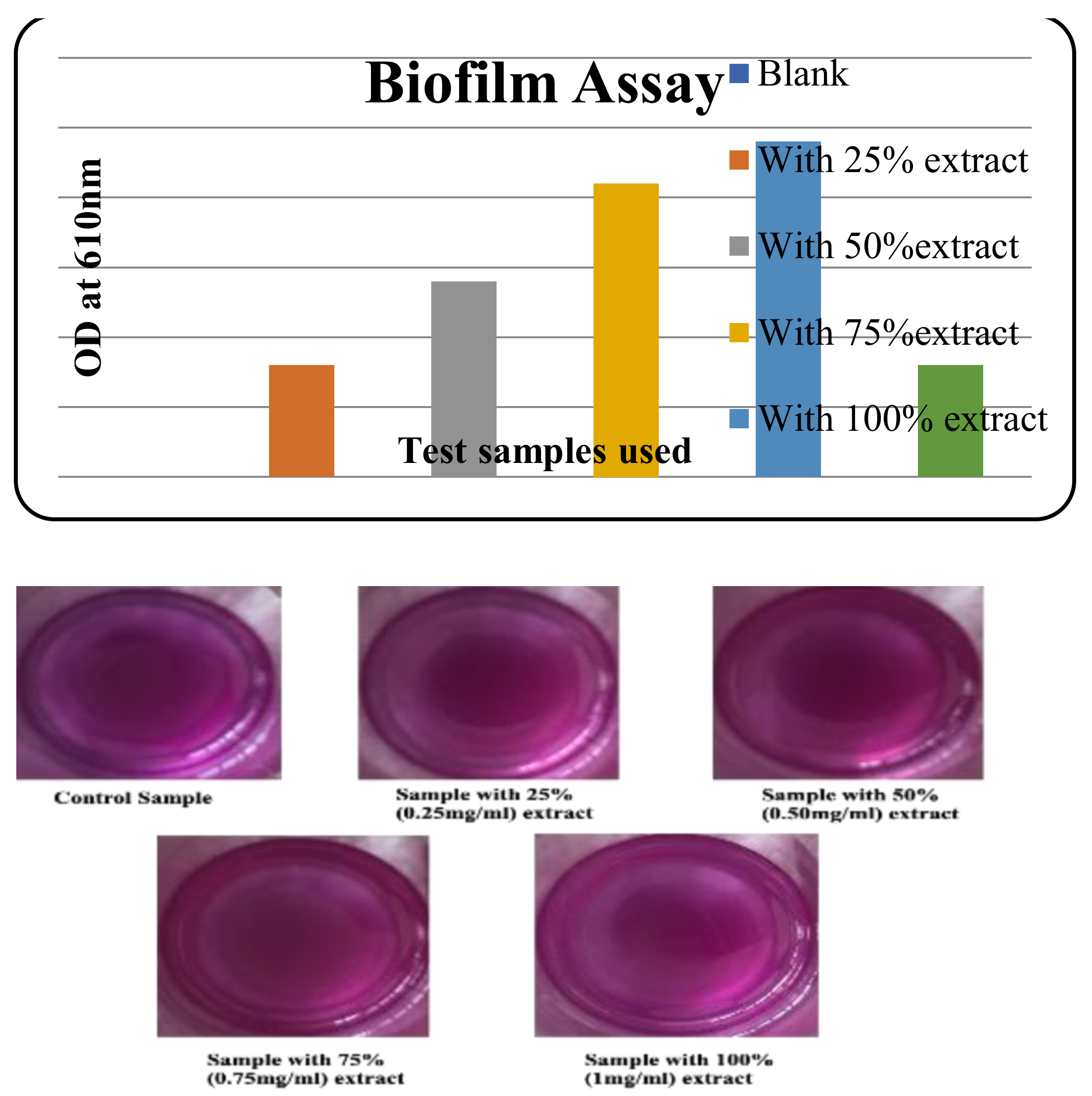 Biofilm Assay

Blank
With 25% extract
With 50%extract
With 75%extract
With 100% extract

OD at 610nm

Test samples used

Control Sample

Sample with 25% (0.25mg/ml) extract

Sample with 50% (0.50mg/ml) extract

Sample with 75% (0.75mg/ml) extract

Sample with 100% (1mg/ml) extract